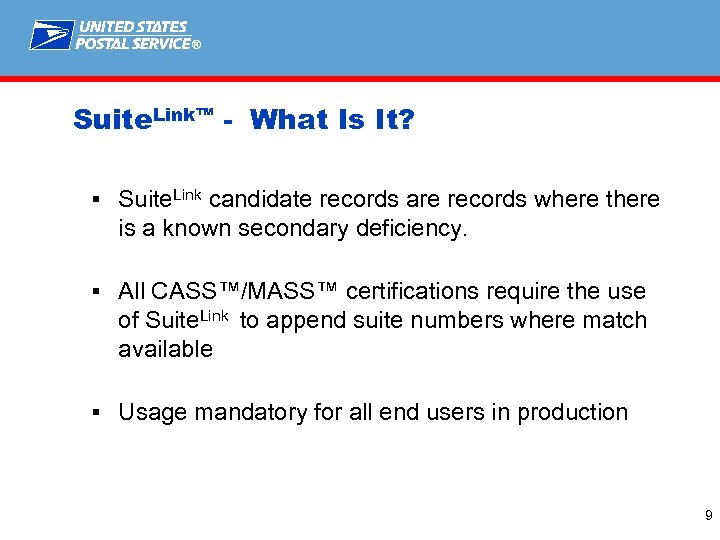 UNITED STATES POSTAL SERVICE®

Suite$^{Link™}$ - What Is It?

▪ Suite$^{Link}$ candidate records are records where there is a known secondary deficiency.

▪ All CASS™/MASS™ certifications require the use of Suite$^{Link}$ to append suite numbers where match available

▪ Usage mandatory for all end users in production

9